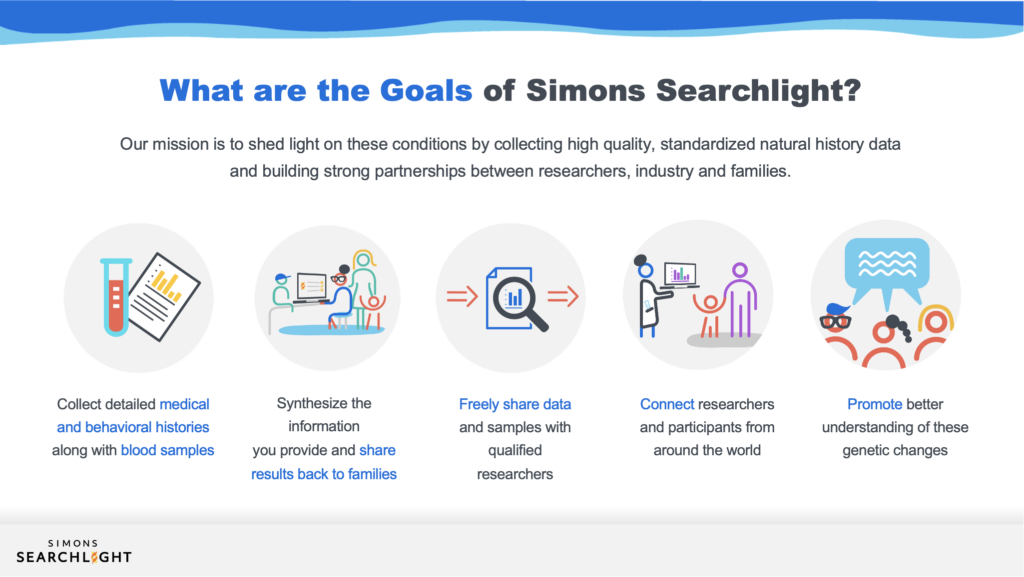 What are the Goals of Simons Searchlight?

Our mission is to shed light on these conditions by collecting high quality, standardized natural history data and building strong partnerships between researchers, industry and families.

Collect detailed medical and behavioral histories along with blood samples

Synthesize the information you provide and share results back to families

Freely share data and samples with qualified researchers

Connect researchers and participants from around the world

Promote better understanding of these genetic changes

SIMONS
SEARCHLIGHT